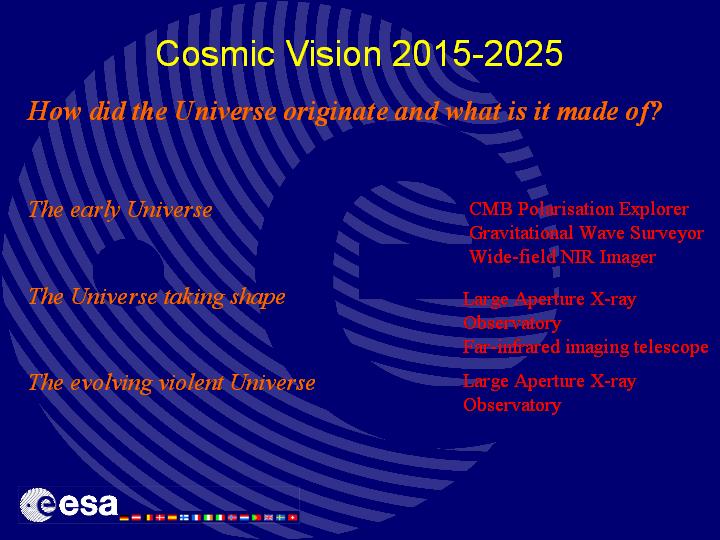 Cosmic Vision 2015-2025

How did the Universe originate and what is it made of?

The early Universe

CMB Polarisation Explorer
Gravitational Wave Surveyor
Wide-field NIR Imager

The Universe taking shape

Large Aperture X-ray Observatory
Far-infrared imaging telescope

The evolving violent Universe

Large Aperture X-ray Observatory

esa